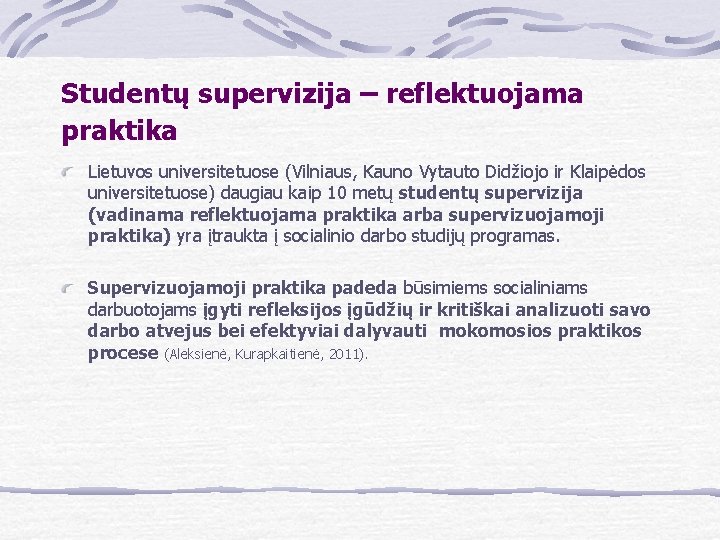 Studentų supervizija – reflektuojama praktika

Lietuvos universitetuose (Vilniaus, Kauno Vytauto Didžiojo ir Klaipėdos universitetuose) daugiau kaip 10 metų studentų supervizija (vadinama reflektuojama praktika arba supervizuojamoji praktika) yra įtraukta į socialinio darbo studijų programas.

Supervizuojamoji praktika padeda būsimiems socialiniams darbuotojams įgyti refleksijos įgūdžių ir kritiškai analizuoti savo darbo atvejus bei efektyviai dalyvauti mokomosios praktikos procese (Aleksienė, Kurapkaitienė, 2011).